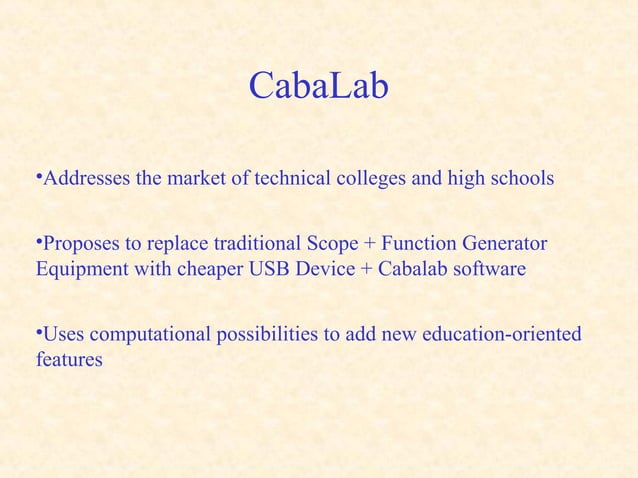 CabaLab

•Addresses the market of technical colleges and high schools

•Proposes to replace traditional Scope + Function Generator Equipment with cheaper USB Device + Cabalab software

•Uses computational possibilities to add new education-oriented features